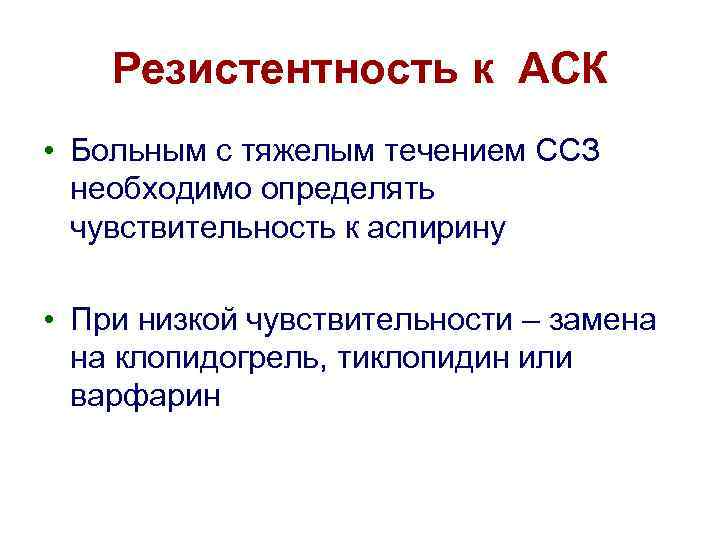 Резистентность к АСК

• Больным с тяжелым течением ССЗ необходимо определять чувствительность к аспирину

• При низкой чувствительности – замена на клопидогрель, тиклопидин или варфарин